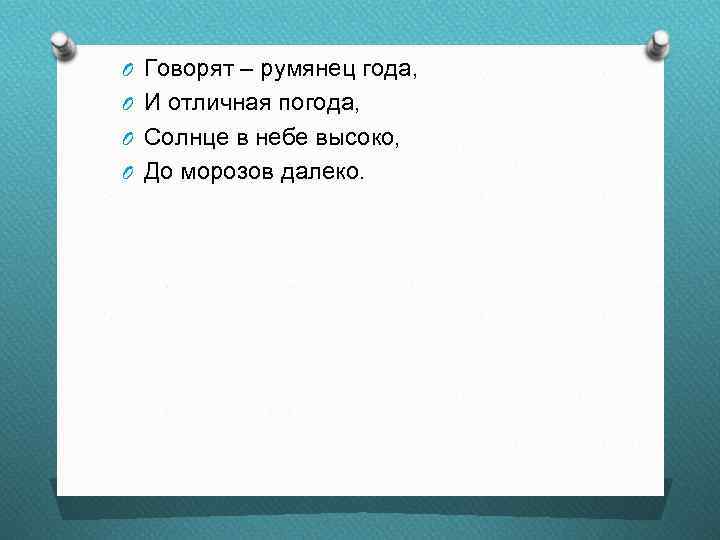 Говорят – румянец года,
И отличная погода,
Солнце в небе высоко,
До морозов далеко.